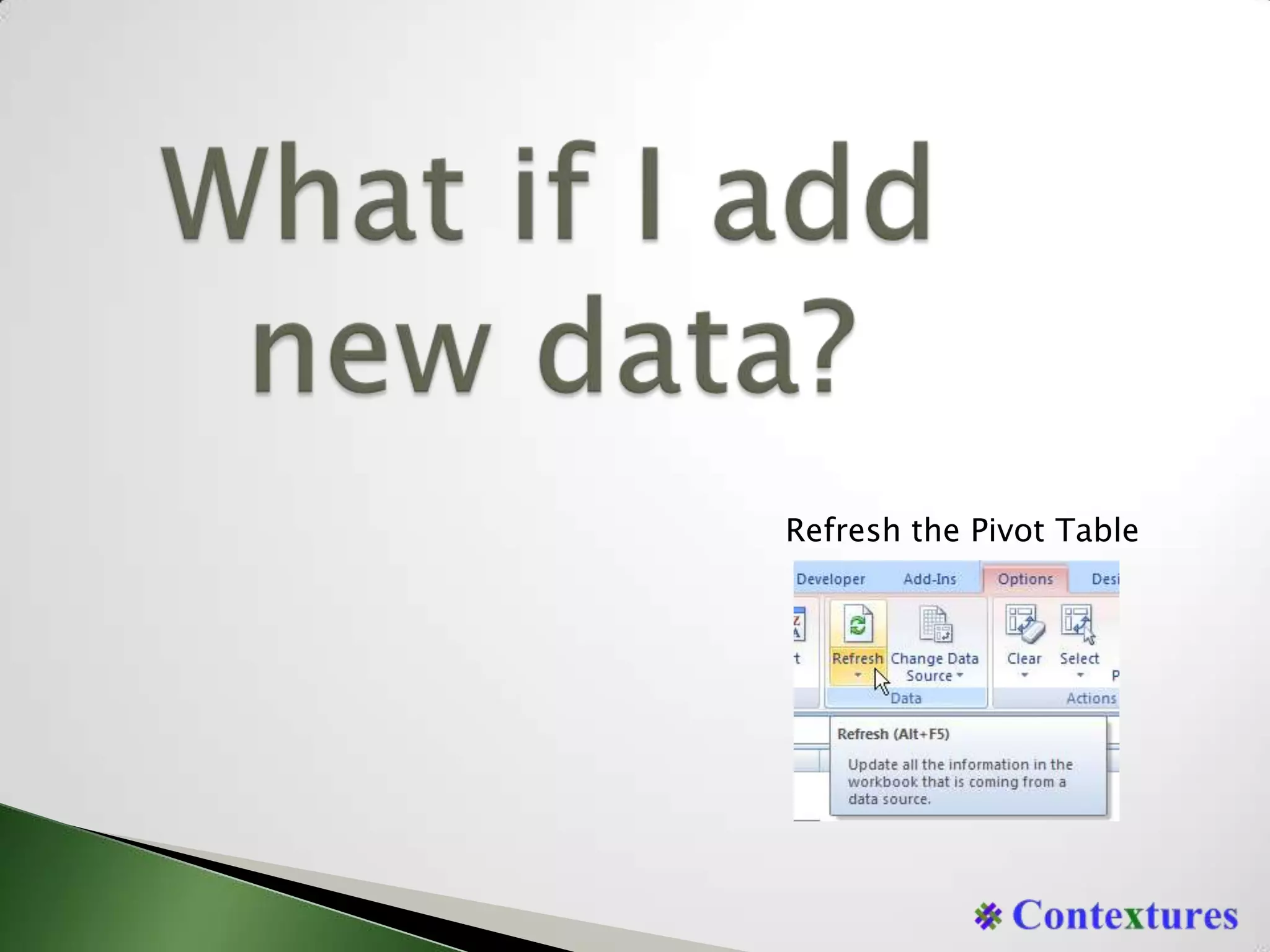 What if I add new data?

Refresh the Pivot Table

Developer Add-Ins Options Desi

t Refresh Change Data Source Clear Select P

Data Actions

Refresh (Alt+F5)

Update all the information in the workbook that is coming from a data source.

Contextures